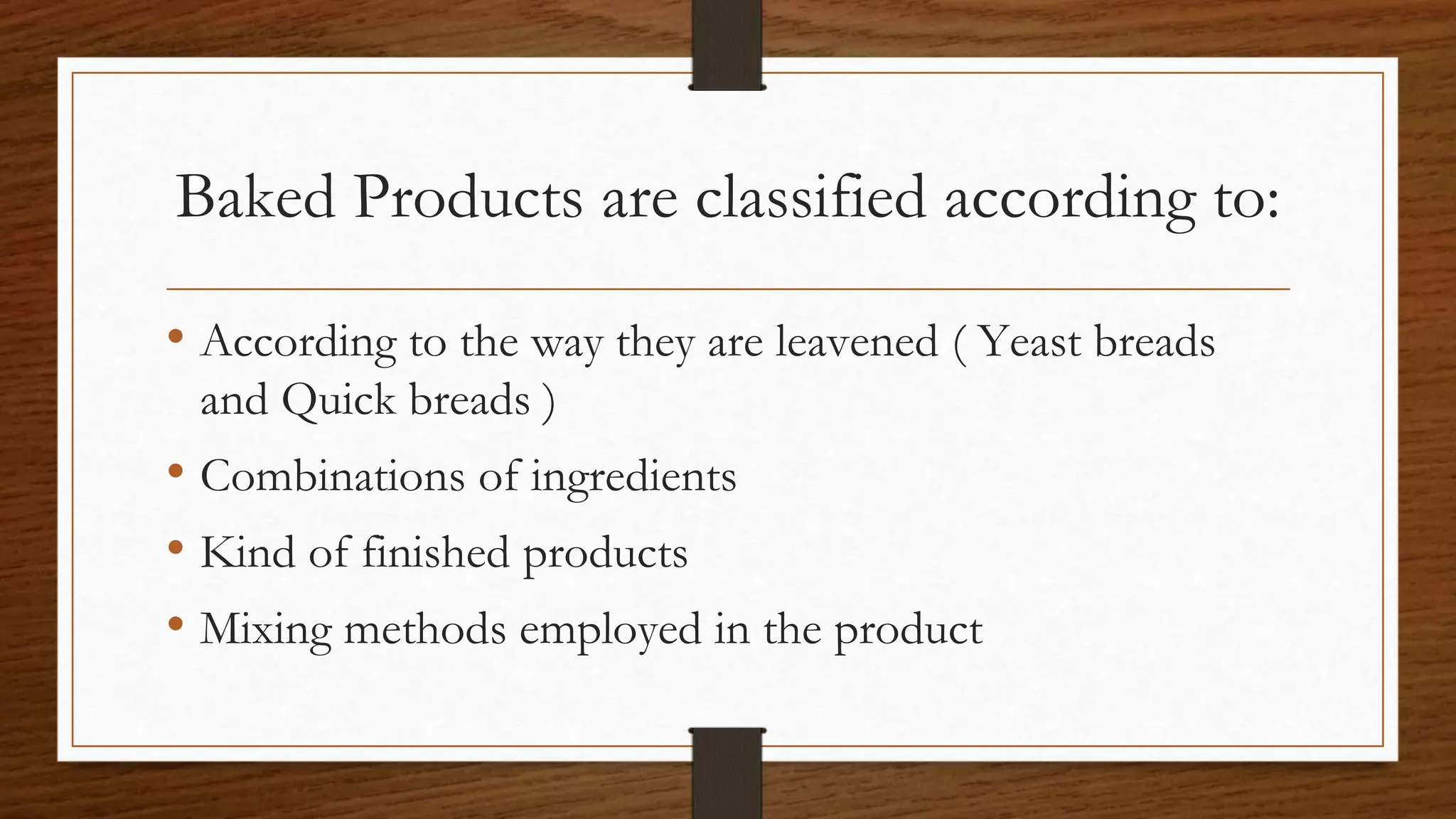 Baked Products are classified according to:

• According to the way they are leavened ( Yeast breads and Quick breads )
• Combinations of ingredients
• Kind of finished products
• Mixing methods employed in the product